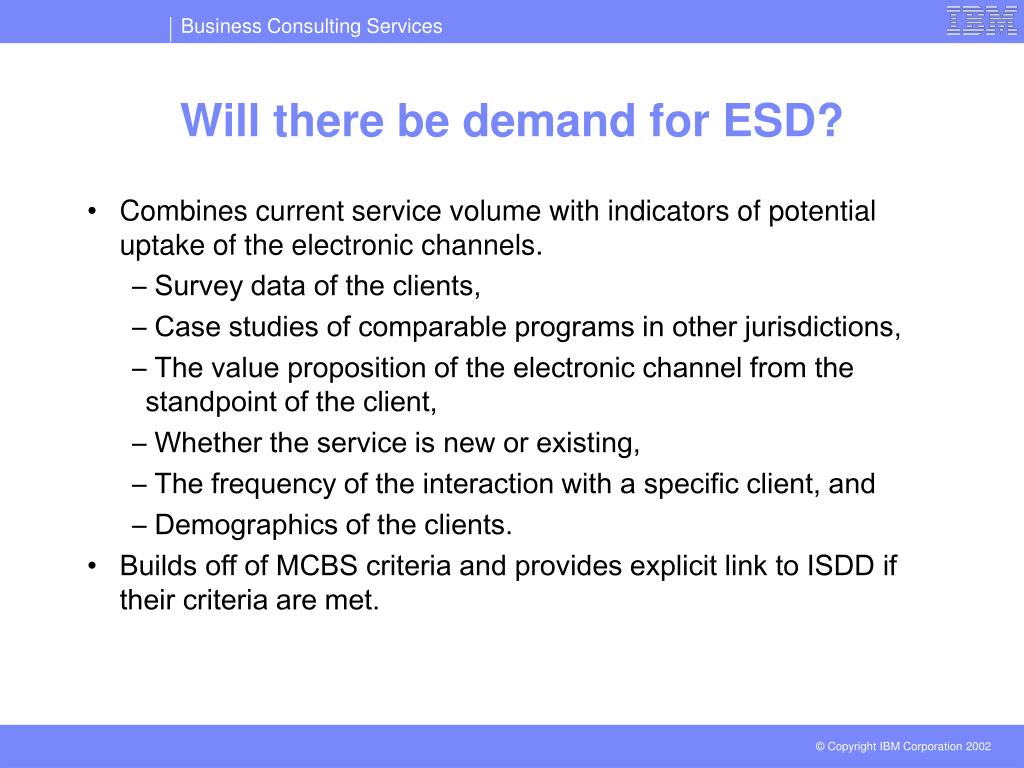 Business Consulting Services

IBM

Will there be demand for ESD?

• Combines current service volume with indicators of potential uptake of the electronic channels.
– Survey data of the clients,
– Case studies of comparable programs in other jurisdictions,
– The value proposition of the electronic channel from the standpoint of the client,
– Whether the service is new or existing,
– The frequency of the interaction with a specific client, and
– Demographics of the clients.
• Builds off of MCBS criteria and provides explicit link to ISDD if their criteria are met.

© Copyright IBM Corporation 2002